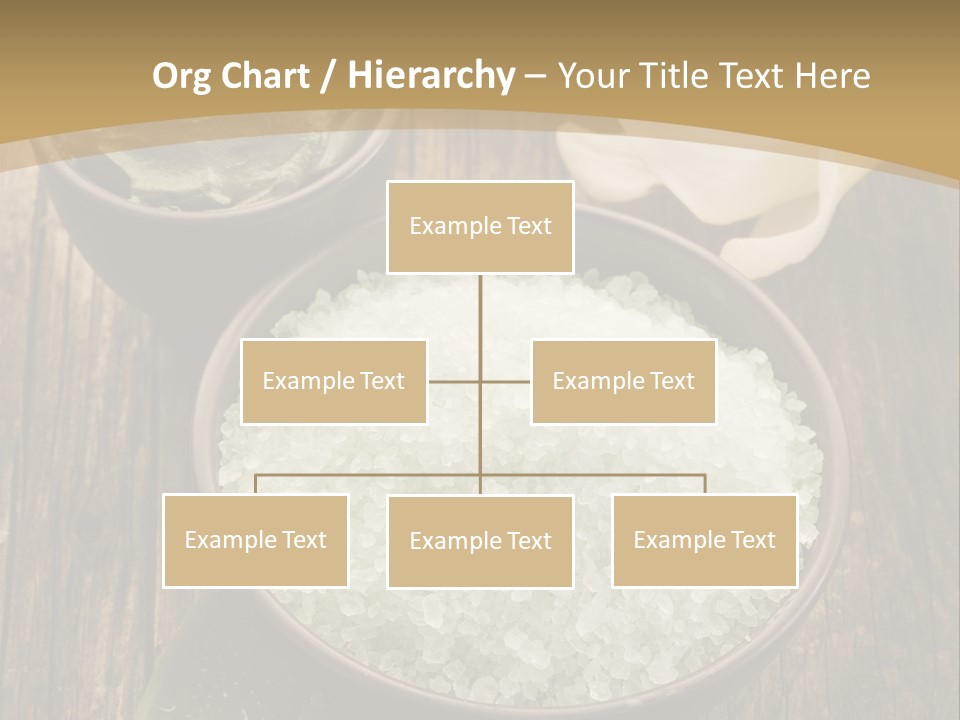 Org Chart / Hierarchy – Your Title Text Here

Example Text

Example Text

Example Text

Example Text

Example Text

Example Text